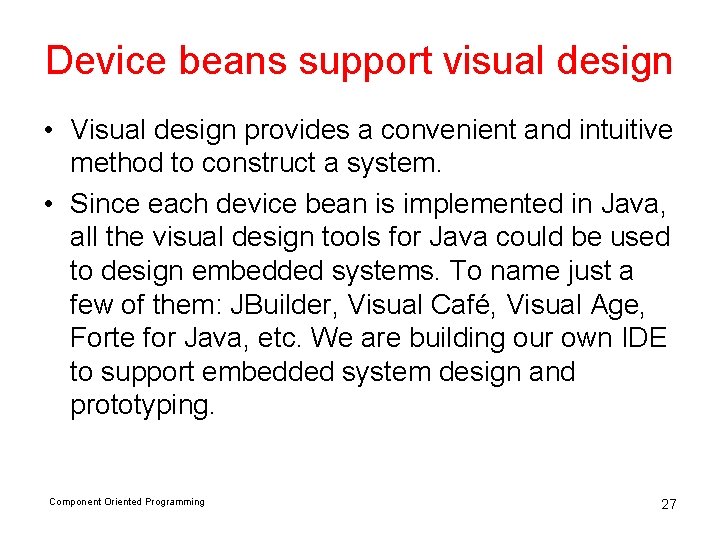 Device beans support visual design

• Visual design provides a convenient and intuitive method to construct a system.

• Since each device bean is implemented in Java, all the visual design tools for Java could be used to design embedded systems. To name just a few of them: JBuilder, Visual Café, Visual Age, Forte for Java, etc. We are building our own IDE to support embedded system design and prototyping.

Component Oriented Programming

27